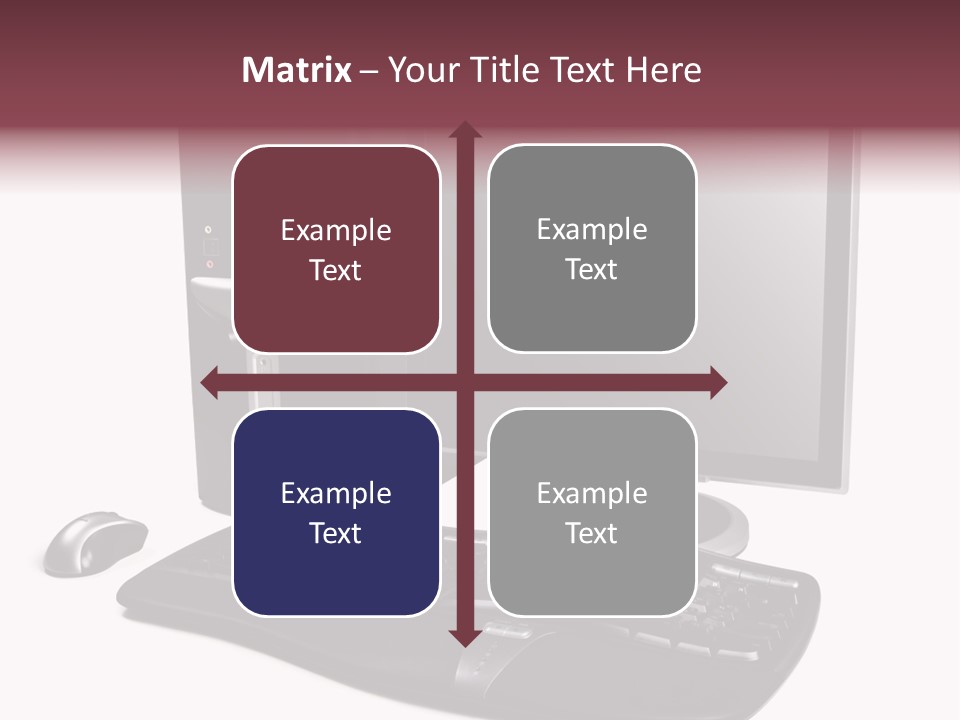 Matrix – Your Title Text Here

Example Text

Example Text

Example Text

Example Text